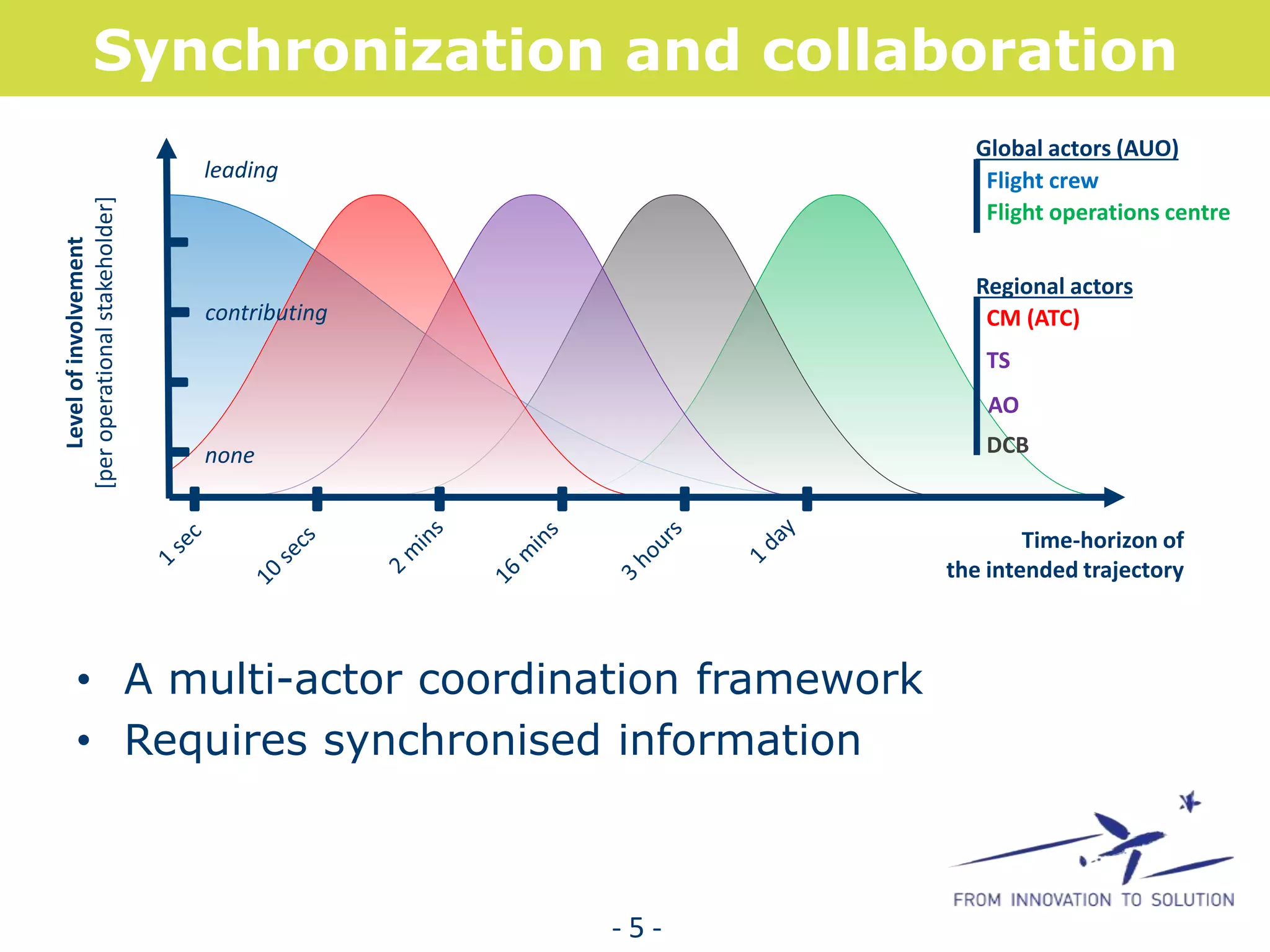 Synchronization and collaboration

Level of involvement
[per operational stakeholder]

leading

contributing

none

1 sec
10 secs
2 mins
16 mins
3 hours
1 day

Time-horizon of the intended trajectory

Global actors (AUO)
Flight crew
Flight operations centre

Regional actors
CM (ATC)
TS
AO
DCB

• A multi-actor coordination framework
• Requires synchronised information

FROM INNOVATION TO SOLUTION

- 5 -